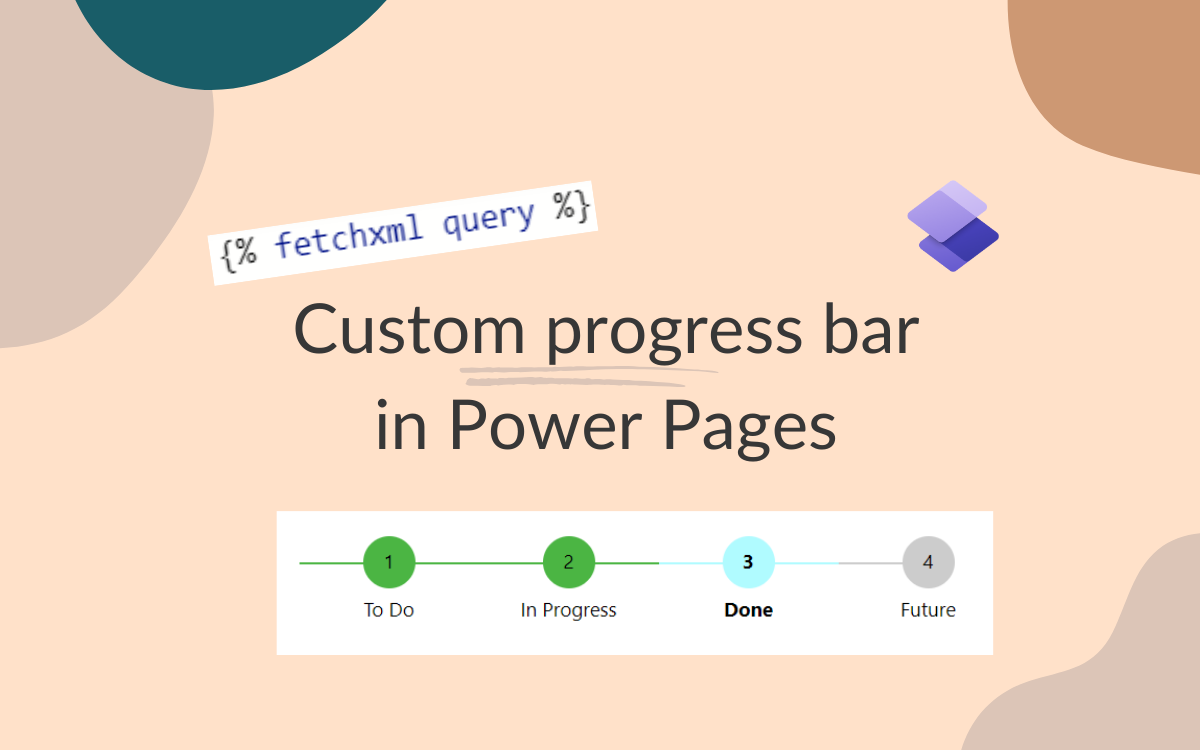 {% fetchxml query %}

Custom progress bar in Power Pages

1
To Do

2
In Progress

3
Done

4
Future